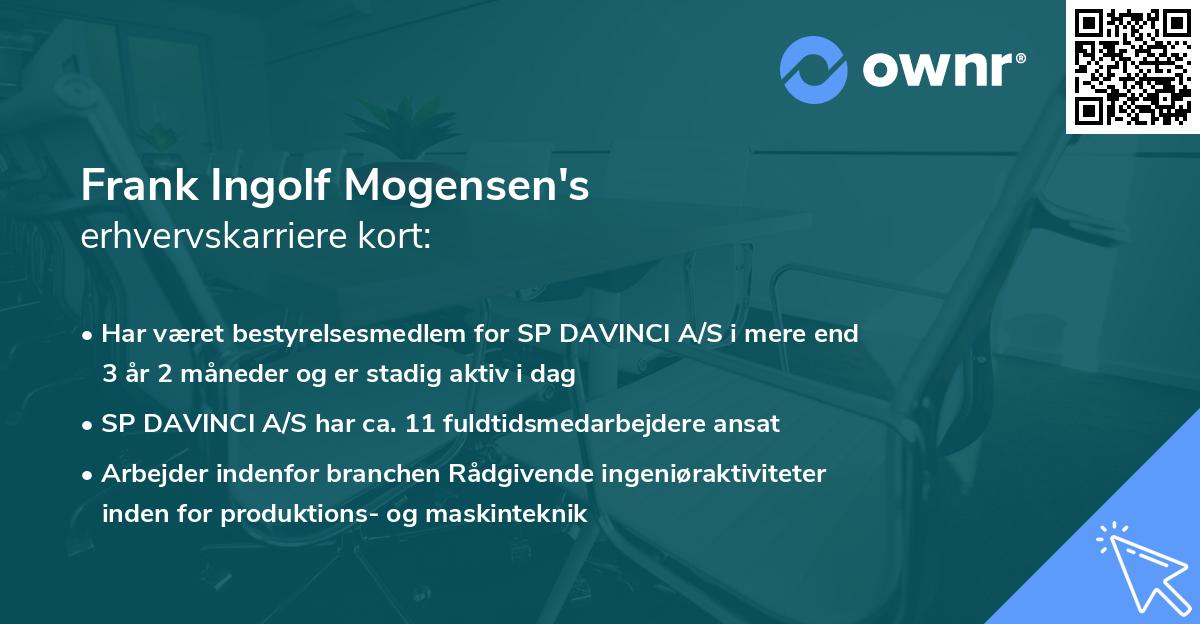 ownr®

Frank Ingolf Mogensen's
erhvervskarriere kort:

• Har været bestyrelsesmedlem for SP DAVINCI A/S i mere end 3 år 2 måneder og er stadig aktiv i dag

• SP DAVINCI A/S har ca. 11 fuldtidsmedarbejdere ansat

• Arbejder indenfor branchen Rådgivende ingeniøraktiviteter inden for produktions- og maskinteknik